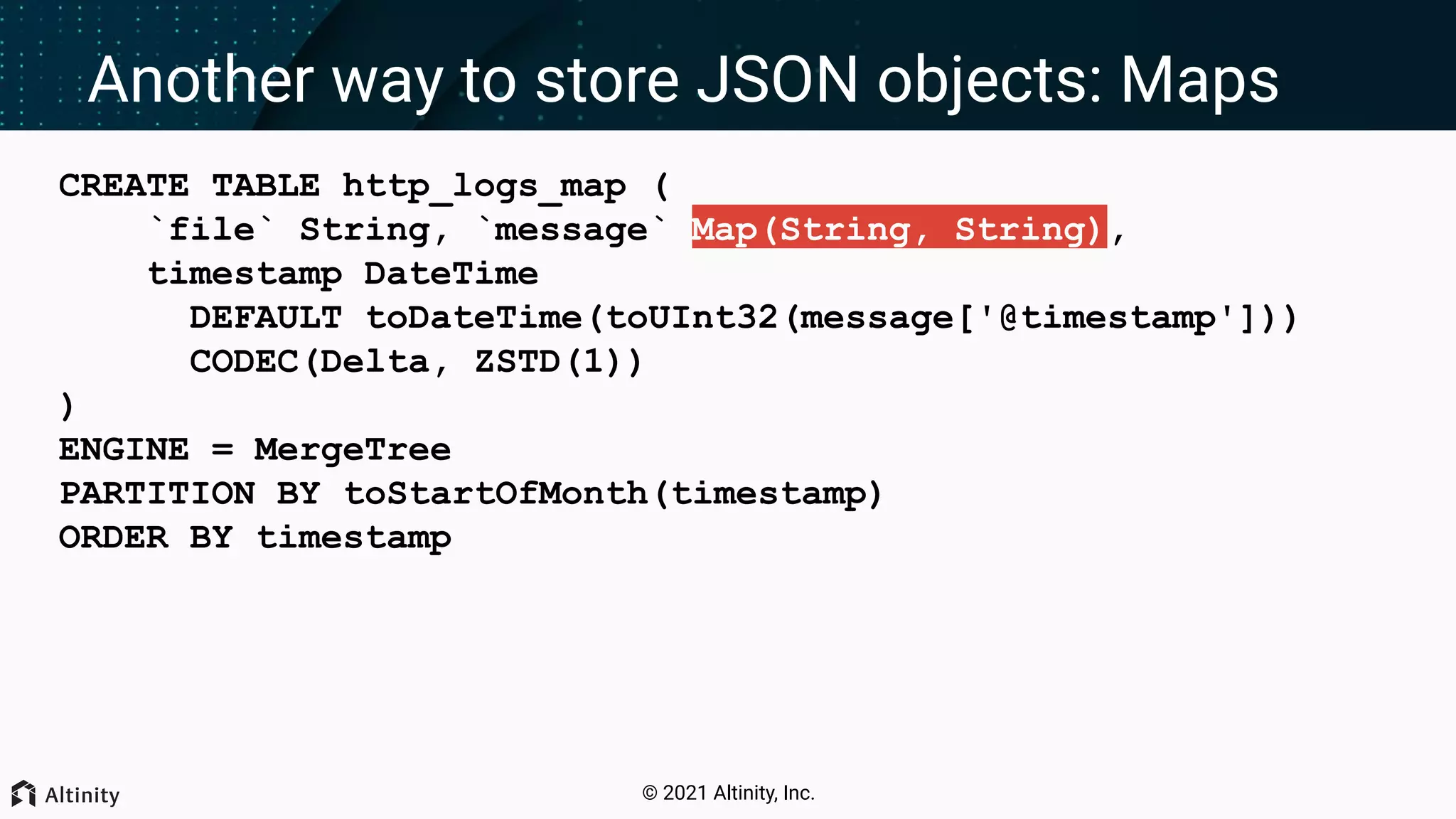 Another way to store JSON objects: Maps

CREATE TABLE http_logs_map (
    `file` String, `message` Map(String, String),
    timestamp DateTime
      DEFAULT toDateTime(toUInt32(message['@timestamp']))
      CODEC(Delta, ZSTD(1))
)
ENGINE = MergeTree
PARTITION BY toStartOfMonth(timestamp)
ORDER BY timestamp

Altinity

© 2021 Altinity, Inc.